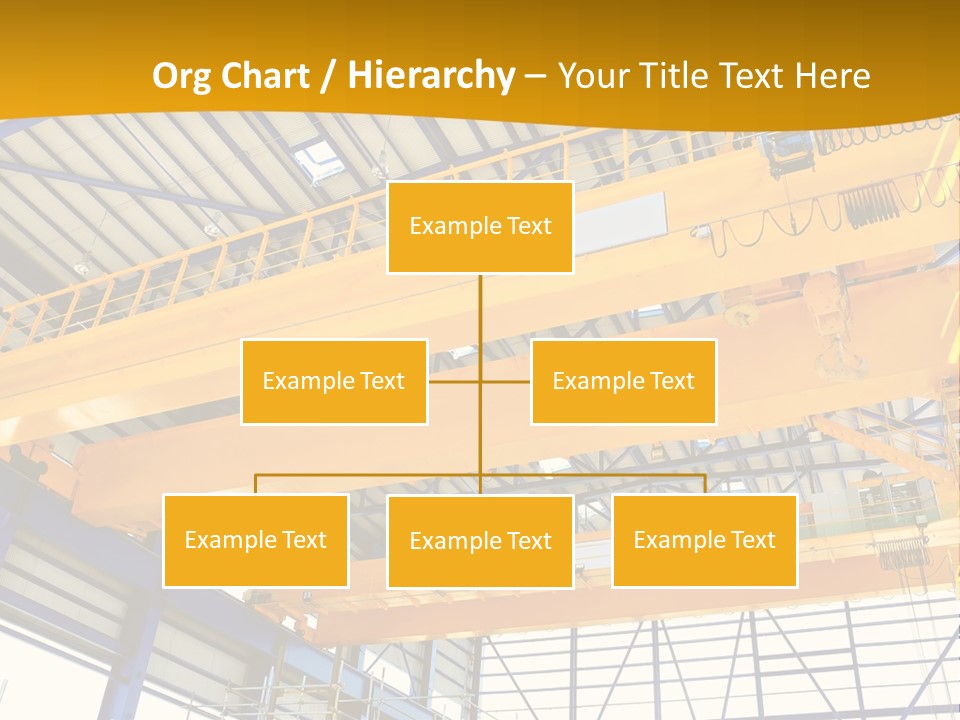 Org Chart / Hierarchy – Your Title Text Here

Example Text

Example Text

Example Text

Example Text

Example Text

Example Text